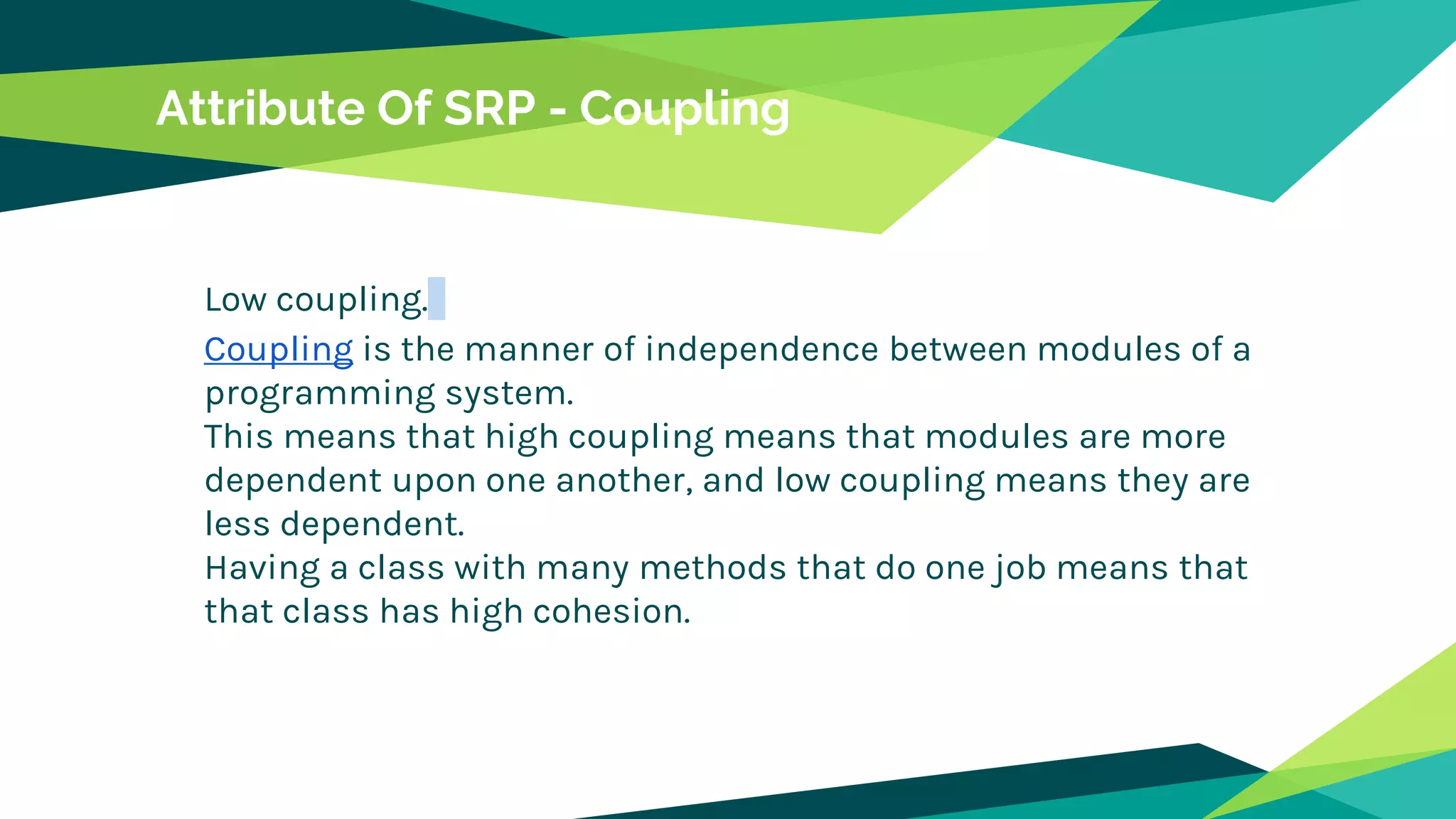 Attribute Of SRP - Coupling

Low coupling.

Coupling is the manner of independence between modules of a programming system.
This means that high coupling means that modules are more dependent upon one another, and low coupling means they are less dependent.
Having a class with many methods that do one job means that that class has high cohesion.